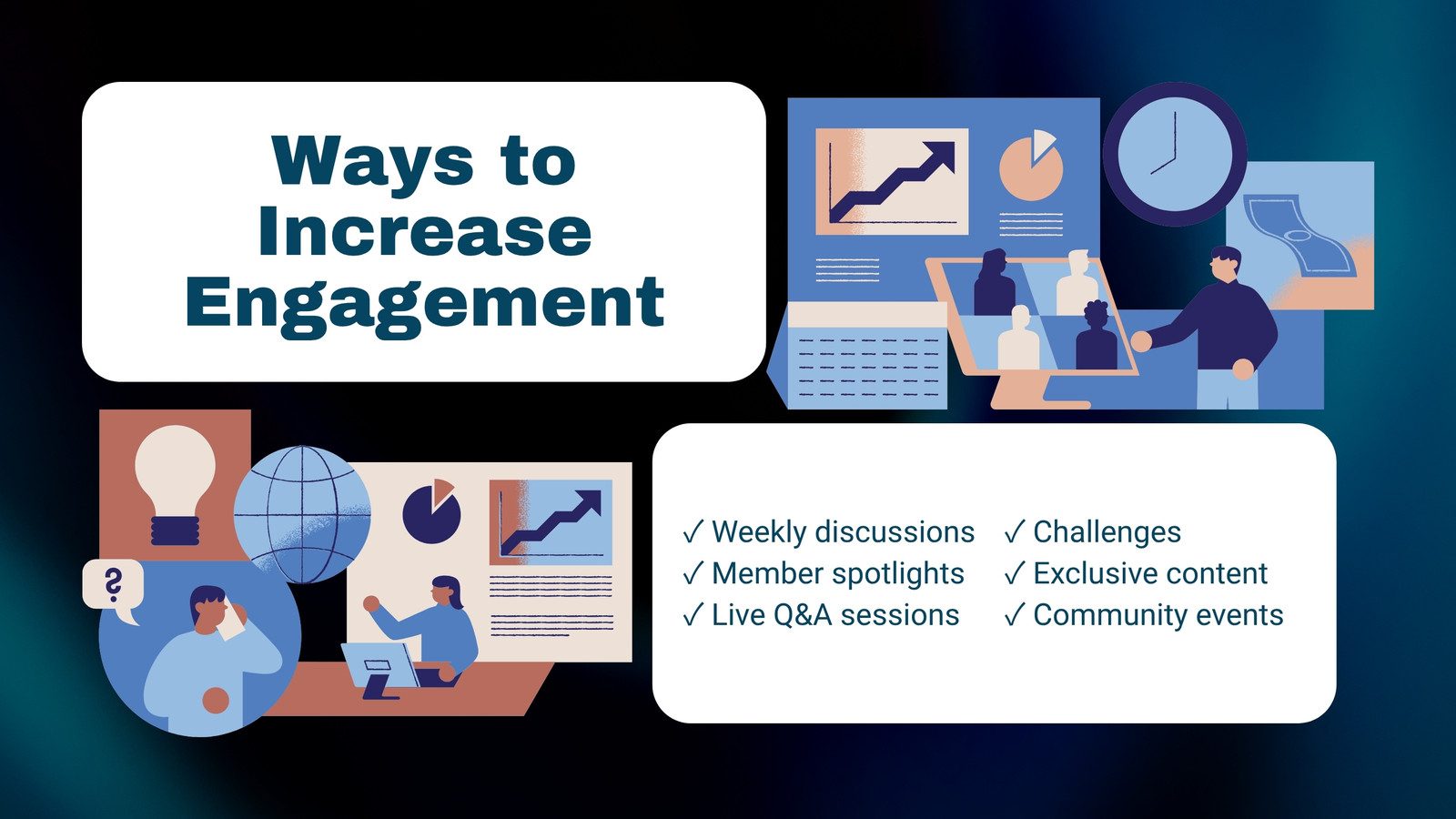 Ways to Increase Engagement

?

✓ Weekly discussions
✓ Member spotlights
✓ Live Q&A sessions

✓ Challenges
✓ Exclusive content
✓ Community events